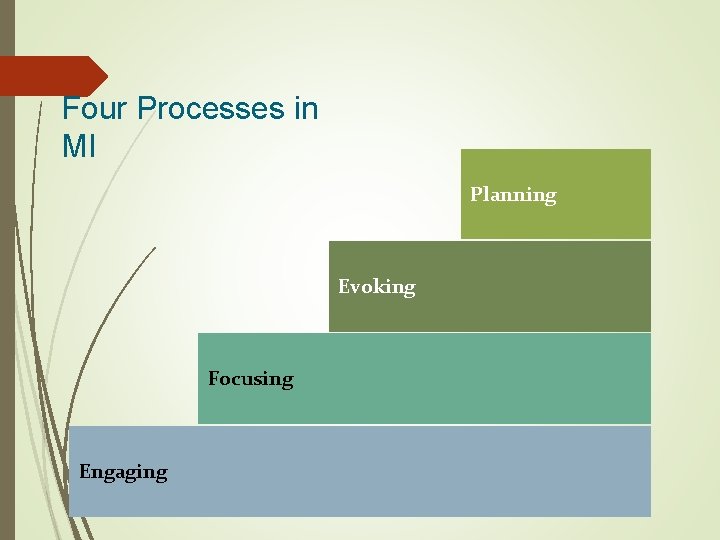 Four Processes in MI

Planning

Evoking

Focusing

Engaging